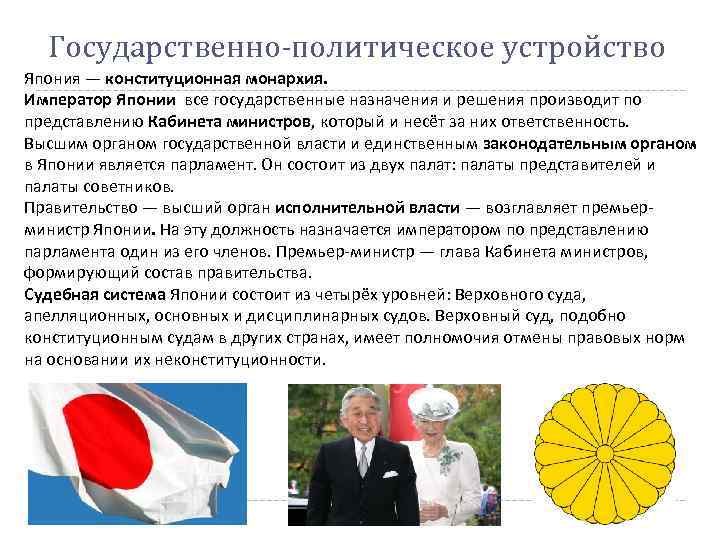 Государственно-политическое устройство

Япония — конституционная монархия.

Император Японии все государственные назначения и решения производит по представлению Кабинета министров, который и несёт за них ответственность.

Высшим органом государственной власти и единственным законодательным органом в Японии является парламент. Он состоит из двух палат: палаты представителей и палаты советников.

Правительство — высший орган исполнительной власти — возглавляет премьер-министр Японии. На эту должность назначается императором по представлению парламента один из его членов. Премьер-министр — глава Кабинета министров, формирующий состав правительства.

Судебная система Японии состоит из четырёх уровней: Верховного суда, апелляционных, основных и дисциплинарных судов. Верховный суд, подобно конституционным судам в других странах, имеет полномочия отмены правовых норм на основании их неконституционности.